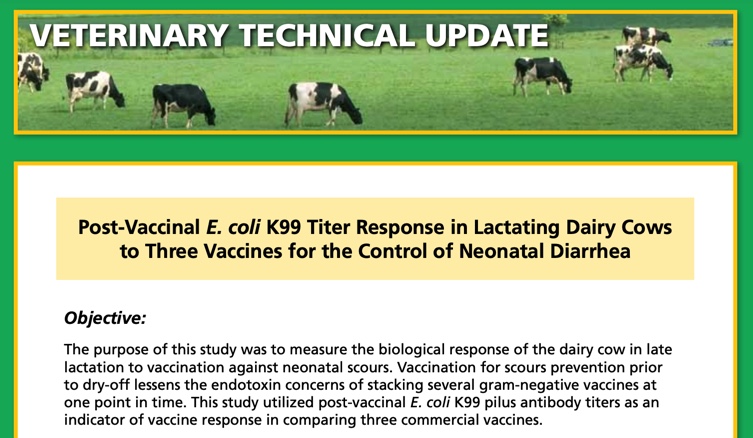 VETERINARY TECHNICAL UPDATE

Post-Vaccinal E. coli K99 Titer Response in Lactating Dairy Cows to Three Vaccines for the Control of Neonatal Diarrhea

Objective:

The purpose of this study was to measure the biological response of the dairy cow in late lactation to vaccination against neonatal scours. Vaccination for scours prevention prior to dry-off lessens the endotoxin concerns of stacking several gram-negative vaccines at one point in time. This study utilized post-vaccinal E. coli K99 pilus antibody titers as an indicator of vaccine response in comparing three commercial vaccines.